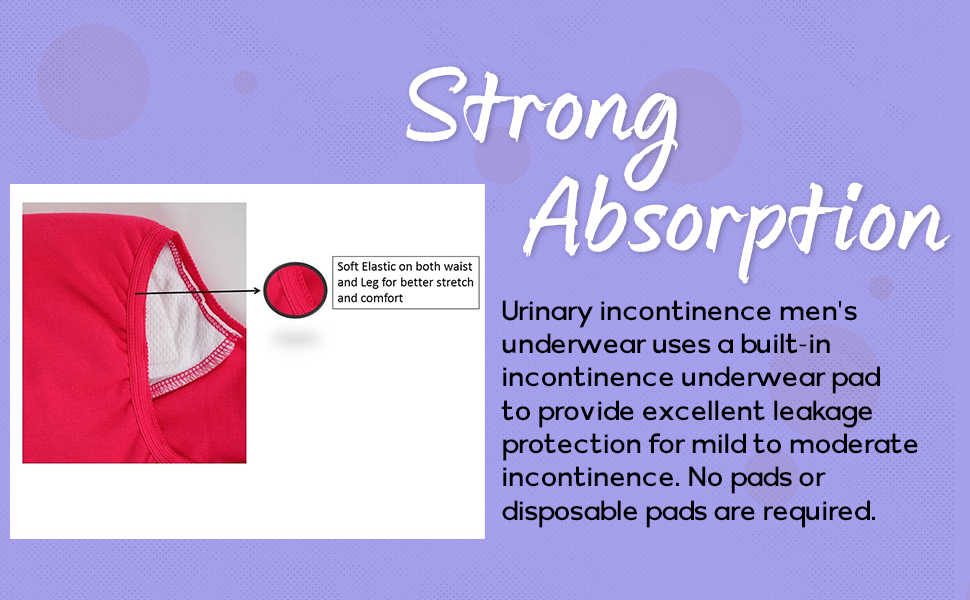 Strong Absorption

Soft Elastic on both waist and Leg for better stretch and comfort

Urinary incontinence men's underwear uses a built-in incontinence underwear pad to provide excellent leakage protection for mild to moderate incontinence. No pads or disposable pads are required.